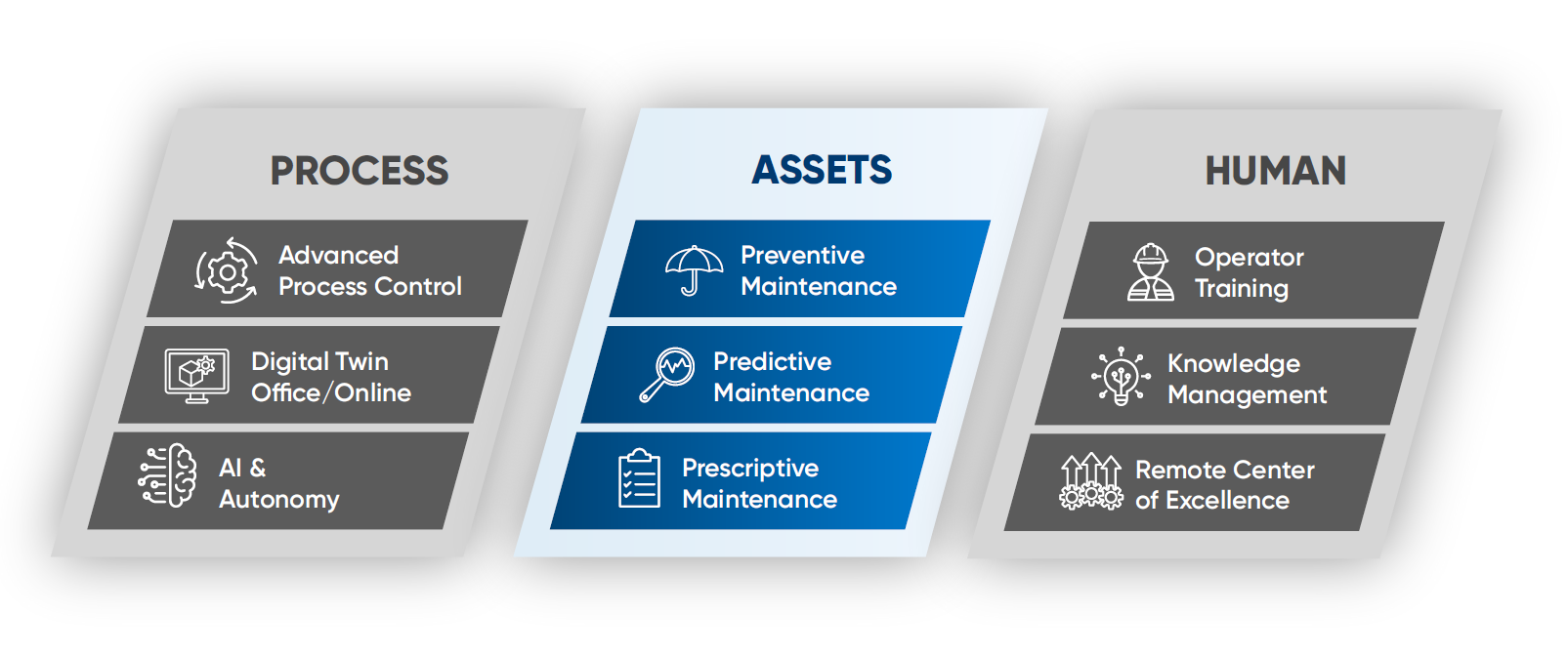 PROCESS

Advanced Process Control

Digital Twin Office/Online

AI & Autonomy

ASSETS

Preventive Maintenance

Predictive Maintenance

Prescriptive Maintenance

HUMAN

Operator Training

Knowledge Management

Remote Center of Excellence